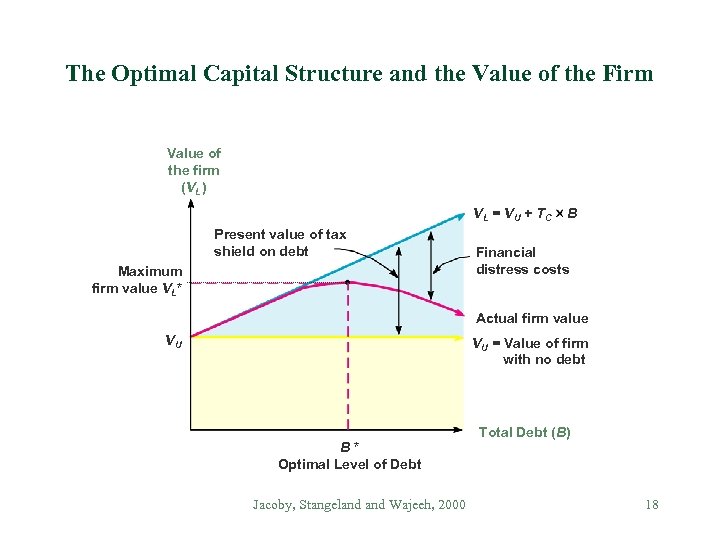 The Optimal Capital Structure and the Value of the Firm

Value of the firm ($V_L$)

Present value of tax shield on debt

$V_L = V_U + T_C \times B$

Financial distress costs

Maximum firm value $V_L$*

Actual firm value

$V_U$

$V_U$ = Value of firm with no debt

Total Debt ($B$)

$B$ *
Optimal Level of Debt

Jacoby, Stangeland and Wajeeh, 2000

18